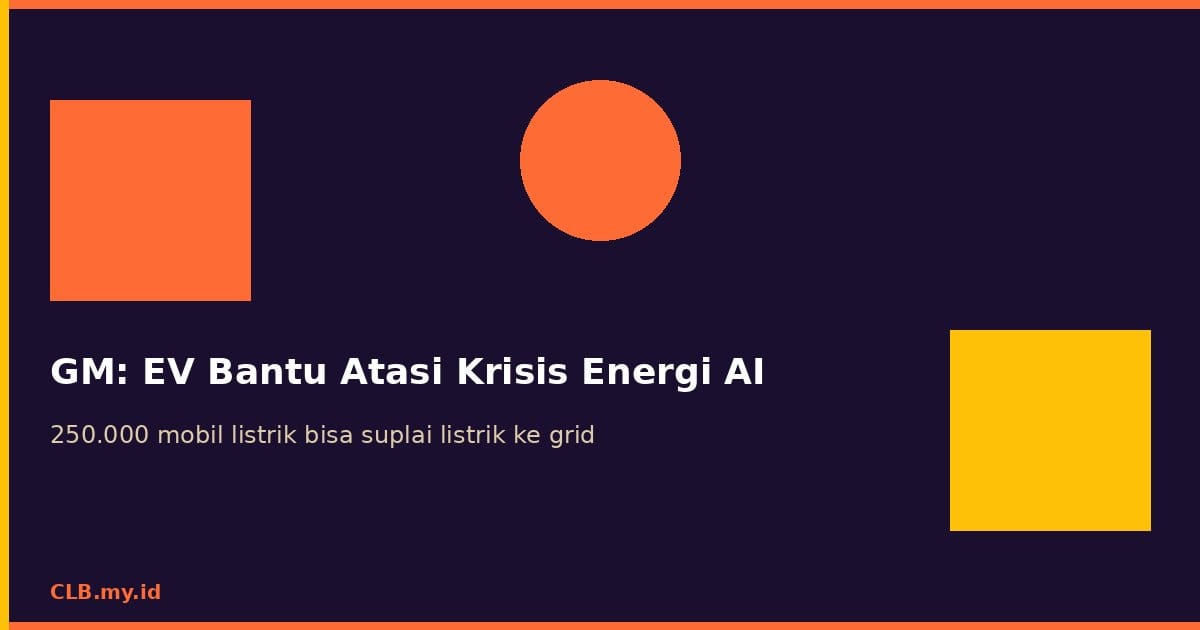 GM: EV Bantu Atasi Krisis Energi AI

250.000 mobil listrik bisa suplai listrik ke grid

CLB.my.id